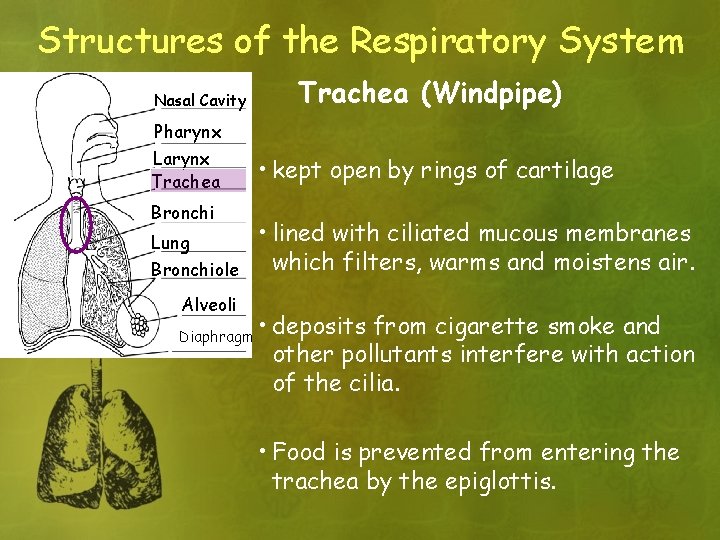 Structures of the Respiratory System

Nasal Cavity
Pharynx
Larynx
Trachea
Bronchi
Lung
Bronchiole
Alveoli
Diaphragm

Trachea (Windpipe)

• kept open by rings of cartilage

• lined with ciliated mucous membranes which filters, warms and moistens air.

• deposits from cigarette smoke and other pollutants interfere with action of the cilia.

• Food is prevented from entering the trachea by the epiglottis.